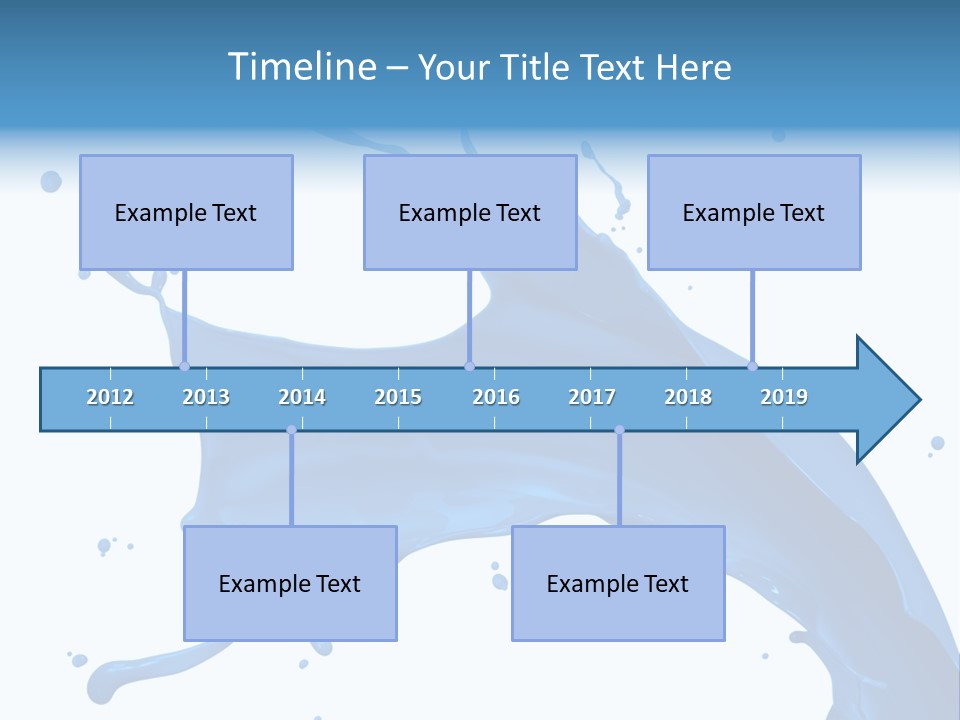 Timeline – Your Title Text Here

Example Text

Example Text

Example Text

2012 2013 2014 2015 2016 2017 2018 2019

Example Text

Example Text